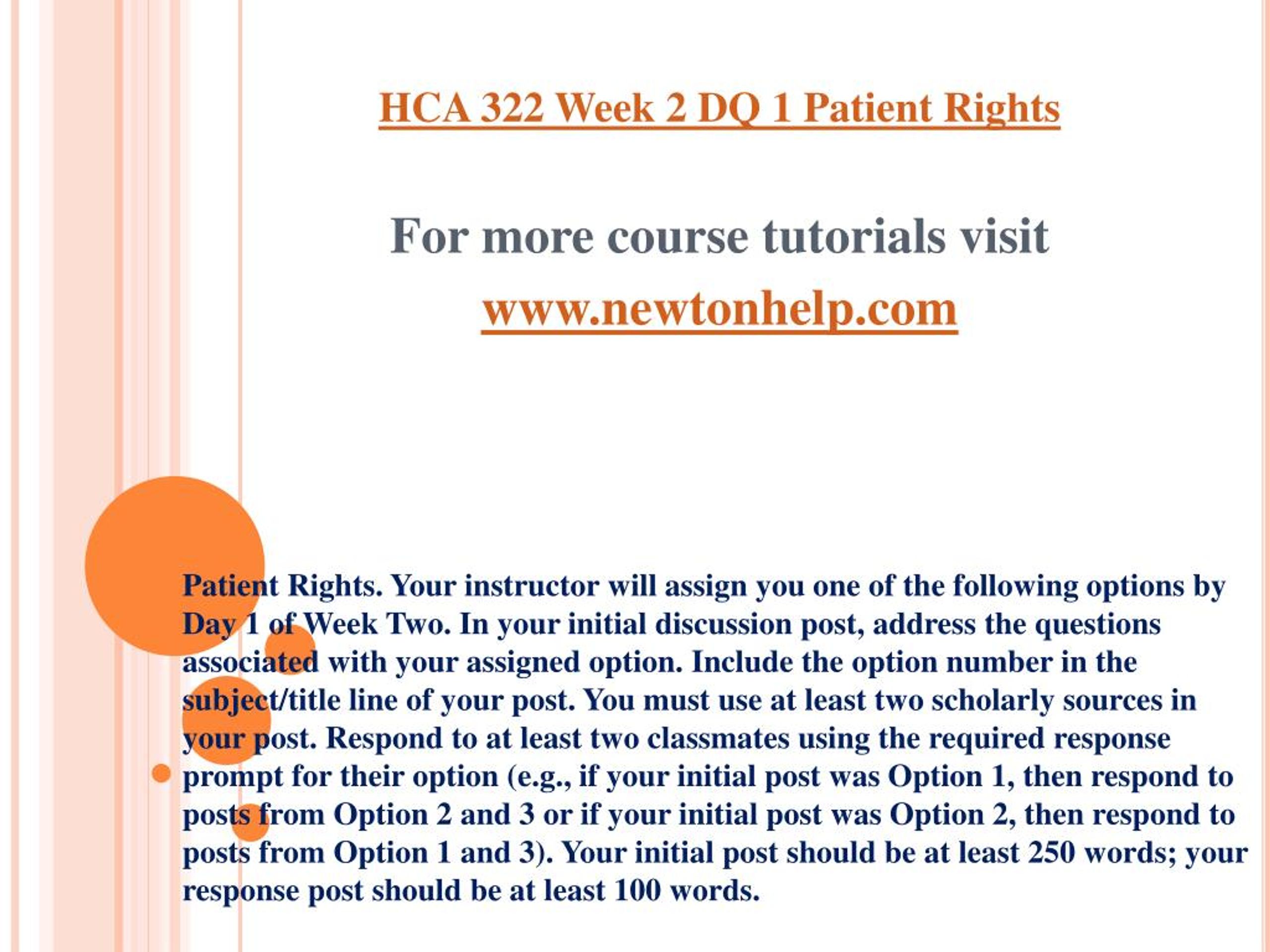 HCA 322 Week 2 DQ 1 Patient Rights

For more course tutorials visit
www.newtonhelp.com

Patient Rights. Your instructor will assign you one of the following options by Day 1 of Week Two. In your initial discussion post, address the questions associated with your assigned option. Include the option number in the subject/title line of your post. You must use at least two scholarly sources in your post. Respond to at least two classmates using the required response prompt for their option (e.g., if your initial post was Option 1, then respond to posts from Option 2 and 3 or if your initial post was Option 2, then respond to posts from Option 1 and 3). Your initial post should be at least 250 words; your response post should be at least 100 words.